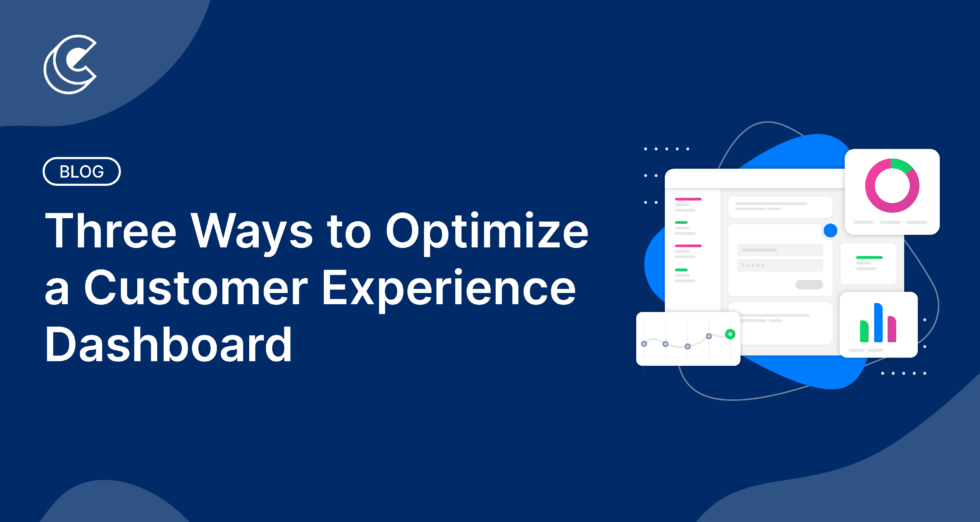 BLOG

Three Ways to Optimize a Customer Experience Dashboard